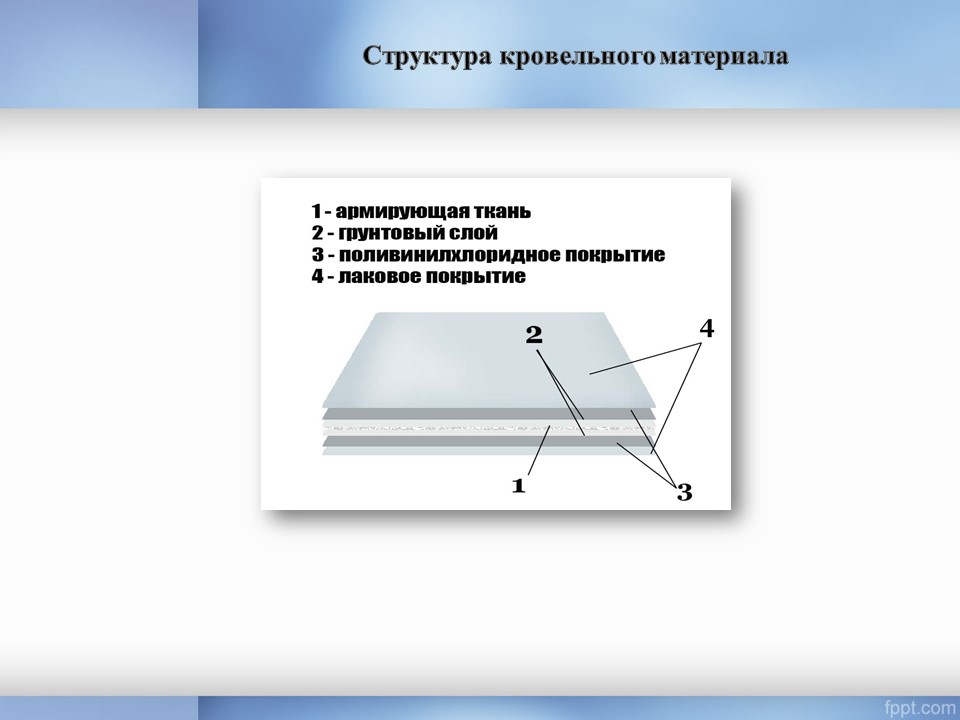 Структура кровельного материала

1 - армирующая ткань
2 - грунтовый слой
3 - поливинилхлоридное покрытие
4 - лаковое покрытие

2

4

1

3

fppt.com